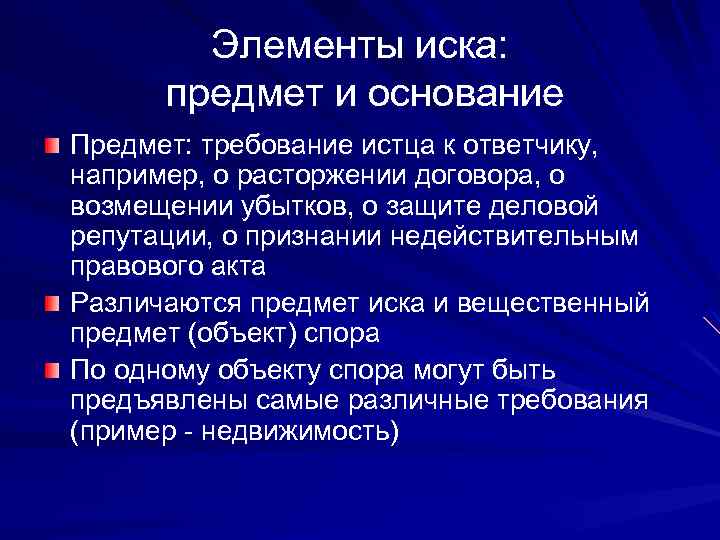 Элементы иска:
предмет и основание

Предмет: требование истца к ответчику, например, о расторжении договора, о возмещении убытков, о защите деловой репутации, о признании недействительным правового акта

Различаются предмет иска и вещественный предмет (объект) спора

По одному объекту спора могут быть предъявлены самые различные требования (пример - недвижимость)